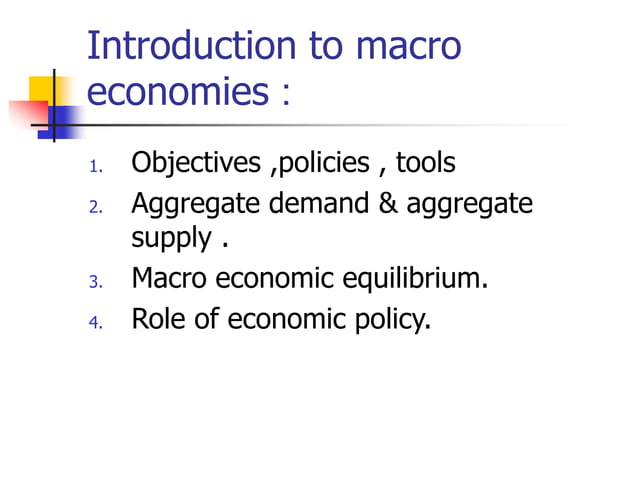 Introduction to macro economies :

1. Objectives ,policies , tools
2. Aggregate demand & aggregate supply .
3. Macro economic equilibrium.
4. Role of economic policy.